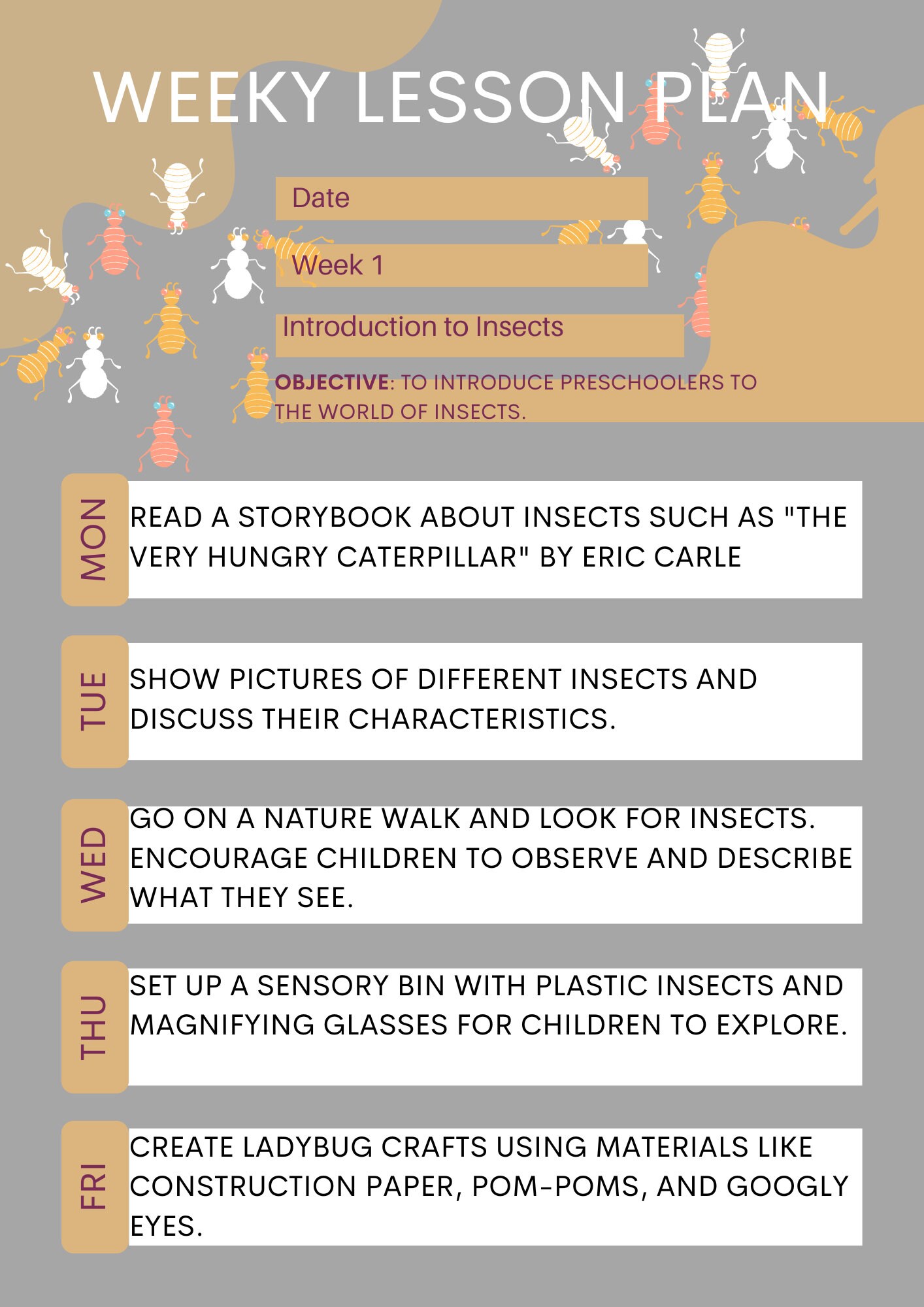 WEEKY LESSON PLAN

Date

Week 1

Introduction to Insects

OBJECTIVE: TO INTRODUCE PRESCHOOLERS TO THE WORLD OF INSECTS.

MON

READ A STORYBOOK ABOUT INSECTS SUCH AS "THE VERY HUNGRY CATERPILLAR" BY ERIC CARLE

TUE

SHOW PICTURES OF DIFFERENT INSECTS AND DISCUSS THEIR CHARACTERISTICS.

WED

GO ON A NATURE WALK AND LOOK FOR INSECTS. ENCOURAGE CHILDREN TO OBSERVE AND DESCRIBE WHAT THEY SEE.

THU

SET UP A SENSORY BIN WITH PLASTIC INSECTS AND MAGNIFYING GLASSES FOR CHILDREN TO EXPLORE.

FRI

CREATE LADYBUG CRAFTS USING MATERIALS LIKE CONSTRUCTION PAPER, POM-POMS, AND GOOGLY EYES.